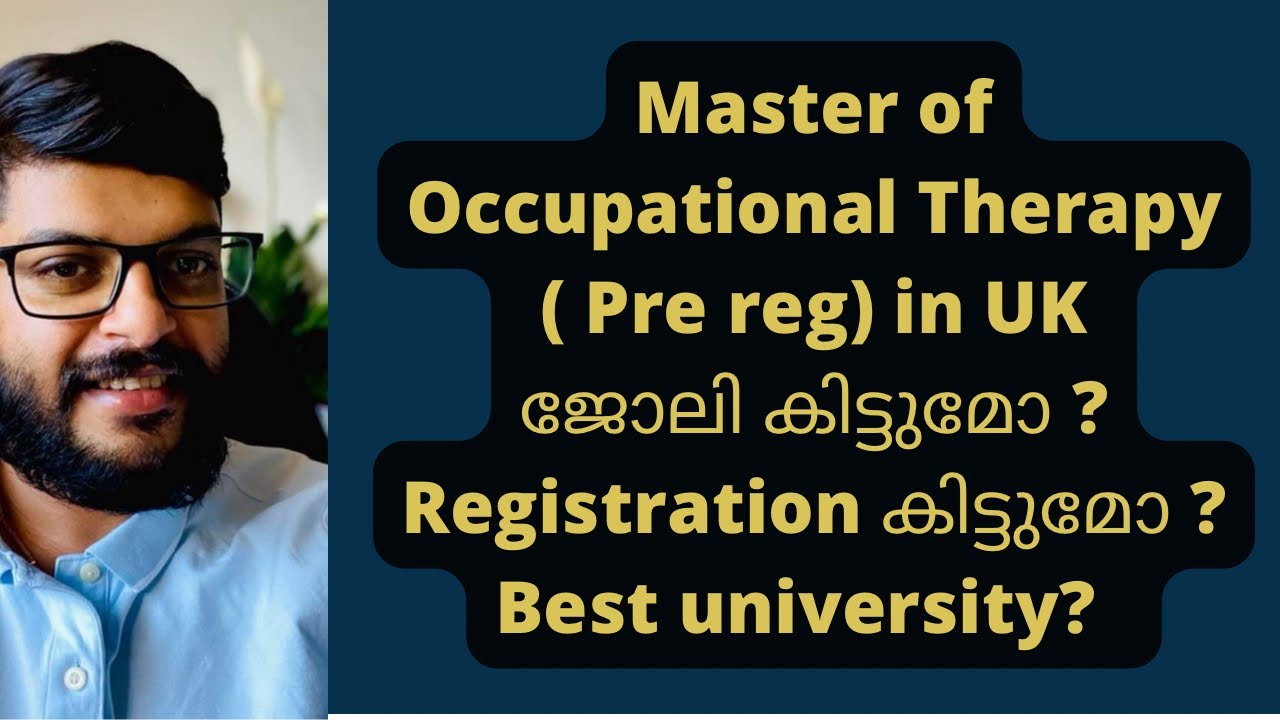 Master of Occupational Therapy ( Pre reg) in UK
ജോലി കിട്ടുമോ ?
Registration കിട്ടുമോ ?
Best university?